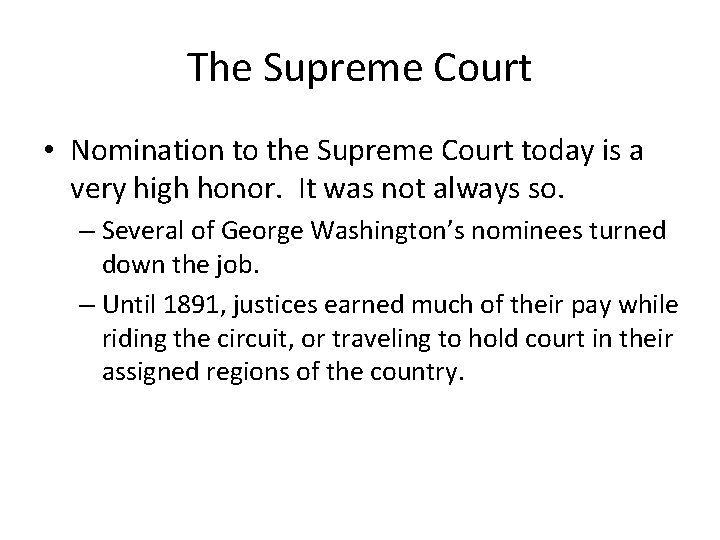 The Supreme Court

• Nomination to the Supreme Court today is a very high honor. It was not always so.

– Several of George Washington's nominees turned down the job.

– Until 1891, justices earned much of their pay while riding the circuit, or traveling to hold court in their assigned regions of the country.